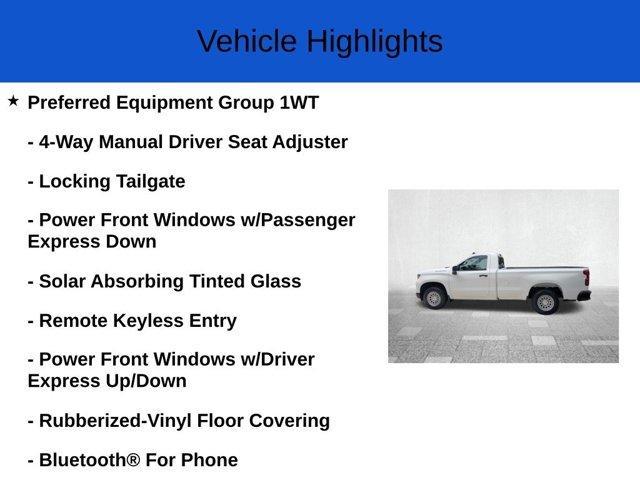 Vehicle Highlights

★ Preferred Equipment Group 1WT

- 4-Way Manual Driver Seat Adjuster

- Locking Tailgate

- Power Front Windows w/Passenger Express Down

- Solar Absorbing Tinted Glass

- Remote Keyless Entry

- Power Front Windows w/Driver Express Up/Down

- Rubberized-Vinyl Floor Covering

- Bluetooth® For Phone